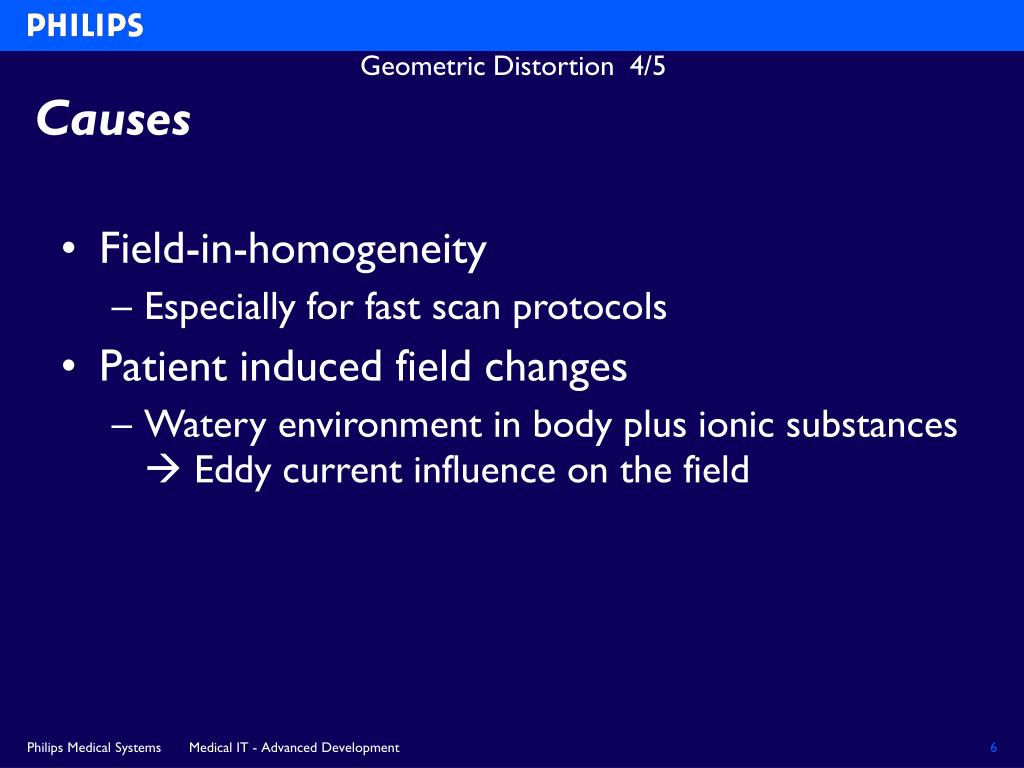 PHILIPS

Geometric Distortion 4/5

Causes

• Field-in-homogeneity
– Especially for fast scan protocols
• Patient induced field changes
– Watery environment in body plus ionic substances → Eddy current influence on the field

Philips Medical Systems Medical IT - Advanced Development 6